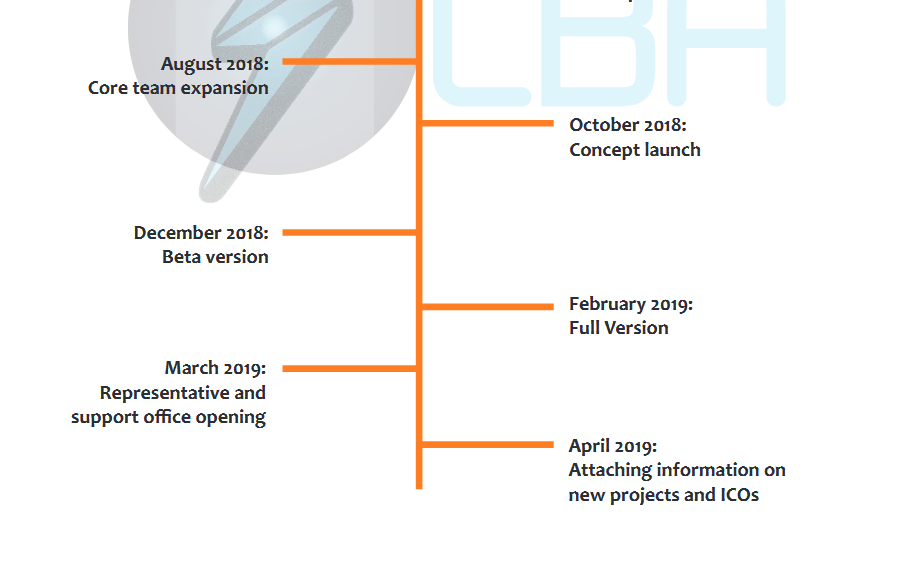 LBH

August 2018:
Core team expansion

October 2018:
Concept launch

December 2018:
Beta version

February 2019:
Full Version

March 2019:
Representative and support office opening

April 2019:
Attaching information on new projects and ICOs